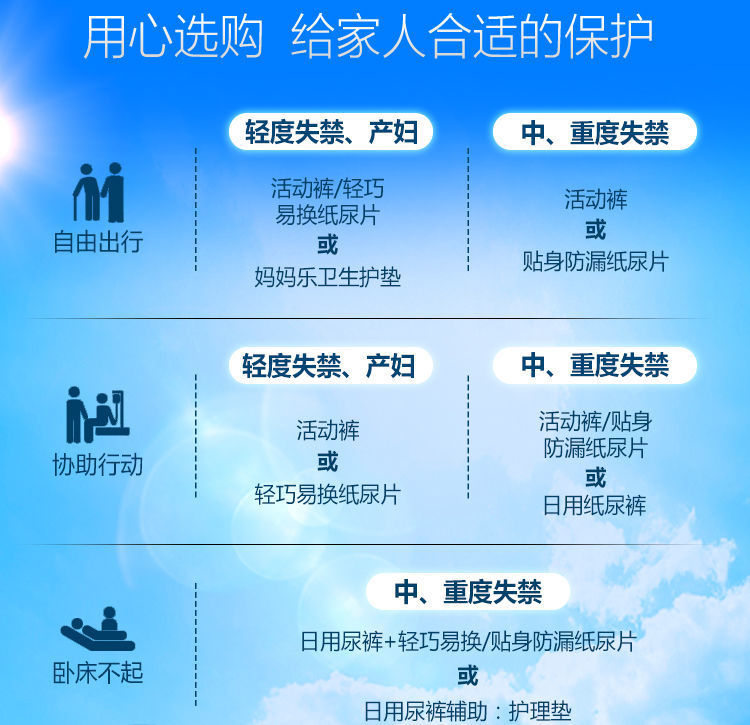 用心选购 给家人合适的保护

自由出行

轻度失禁、产妇

活动裤/轻巧易换纸尿片
或
妈妈乐卫生护垫

中、重度失禁

活动裤
或
贴身防漏纸尿片

协助行动

轻度失禁、产妇

活动裤
或
轻巧易换纸尿片

中、重度失禁

活动裤/贴身防漏纸尿片
或
日用纸尿裤

卧床不起

中、重度失禁

日用尿裤+轻巧易换/贴身防漏纸尿片
或
日用尿裤辅助：护理垫